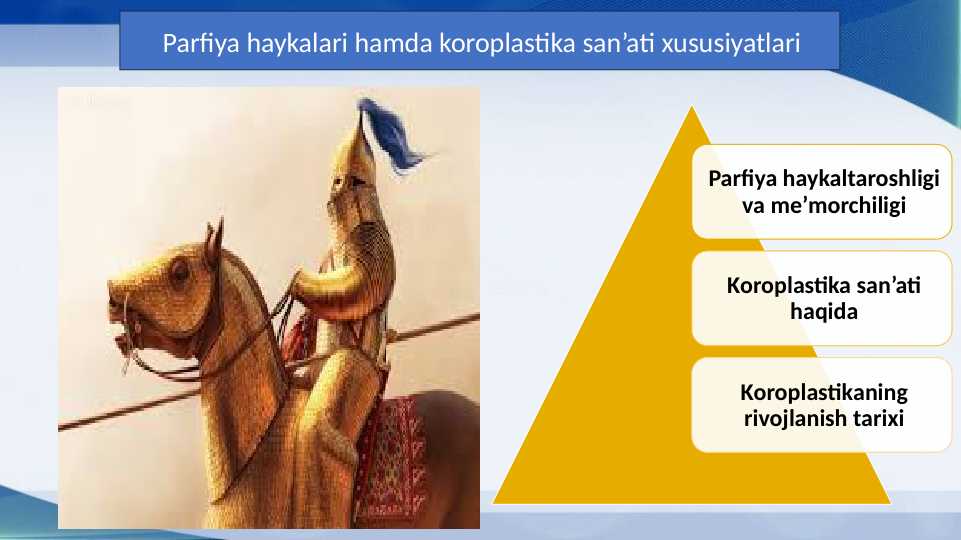 Parfiya haykalari hamda koroplastika san’ati xususiyatlari

Parfiya haykaltaroshligi va me’morchiligi

Koroplastika san’ati haqida

Koroplastikaning rivojlanish tarixi